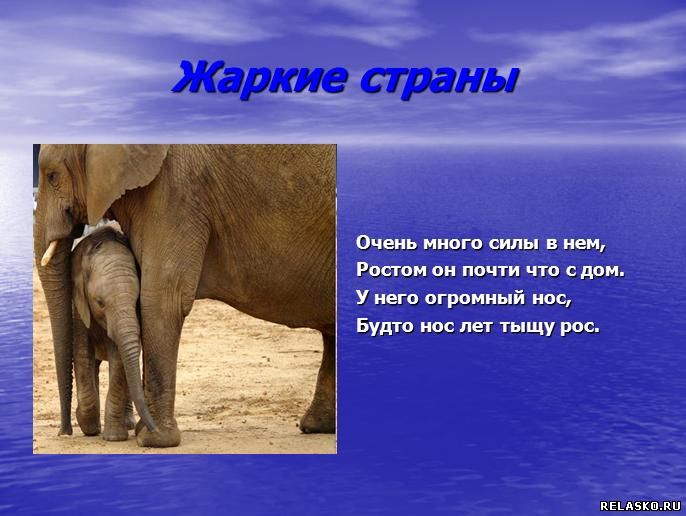 Жаркие страны

Очень много силы в нем,
Ростом он почти что с дом.
У него огромный нос,
Будто нос лет тыщу рос.

RELASKO.RU